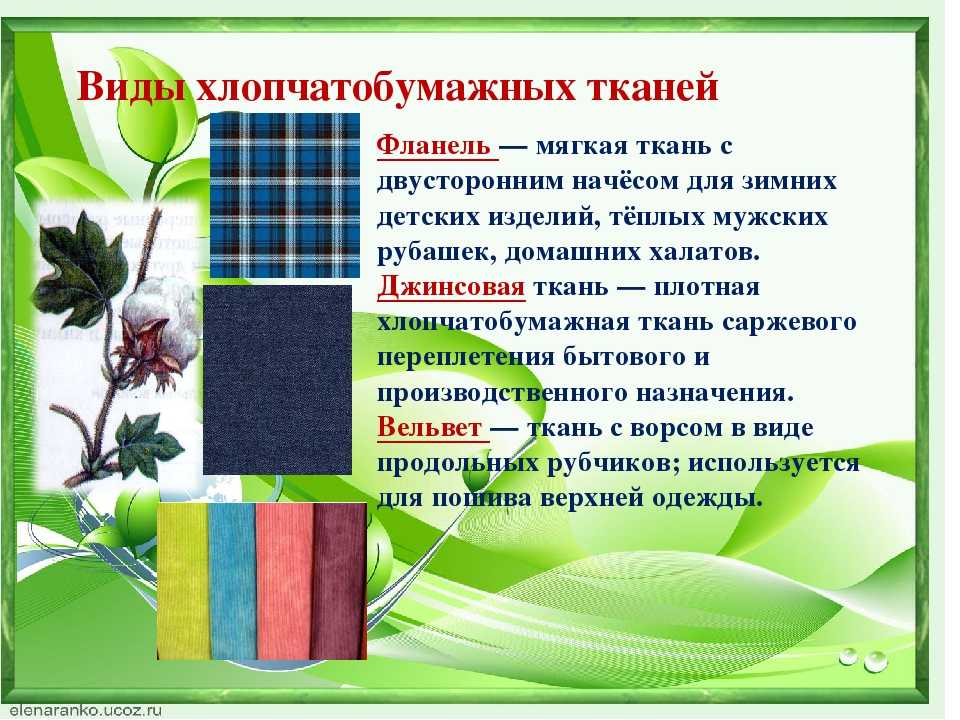 Виды хлопчатобумажных тканей

Фланель — мягкая ткань с двусторонним начёсом для зимних детских изделий, тёплых мужских рубашек, домашних халатов.

Джинсовая ткань — плотная хлопчатобумажная ткань саржевого переплетения бытового и производственного назначения.

Вельвет — ткань с ворсом в виде продольных рубчиков; используется для пошива верхней одежды.

elenaranko.ucoz.ru